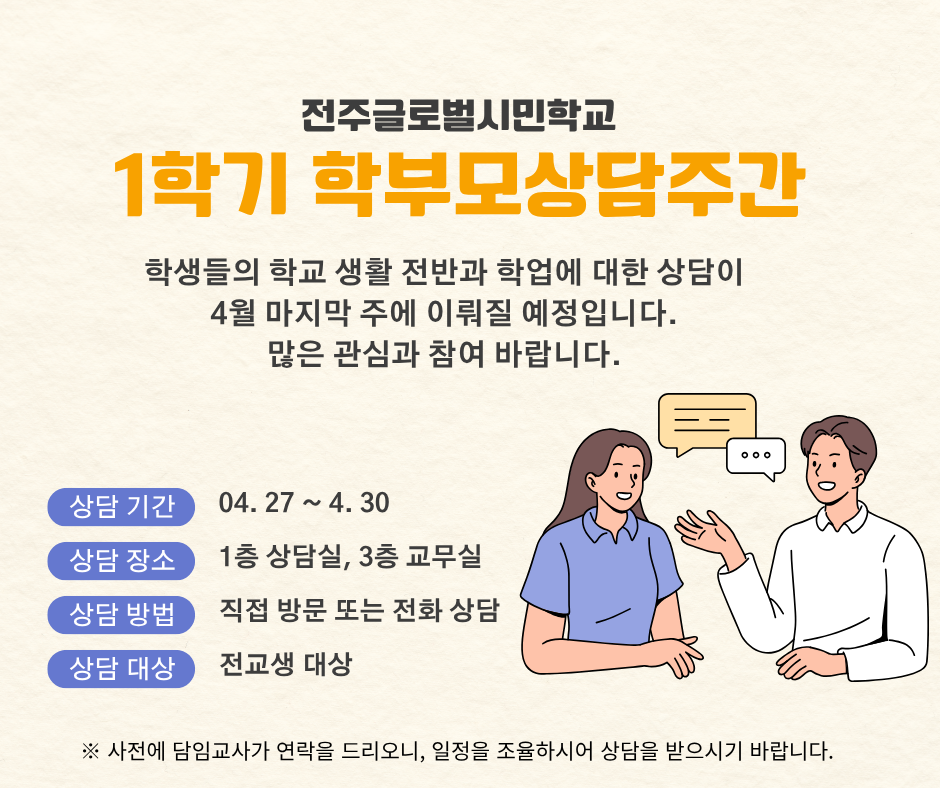 전주글로벌시민학교
1학기 학부모상담주간

학생들의 학교 생활 전반과 학업에 대한 상담이
4월 마지막 주에 이뤄질 예정입니다.
많은 관심과 참여 바랍니다.

상담 기간 04. 27 ~ 4. 30

상담 장소 1층 상담실, 3층 교무실

상담 방법 직접 방문 또는 전화 상담

상담 대상 전교생 대상

※ 사전에 담임교사가 연락을 드리오니, 일정을 조율하시어 상담을 받으시기 바랍니다.